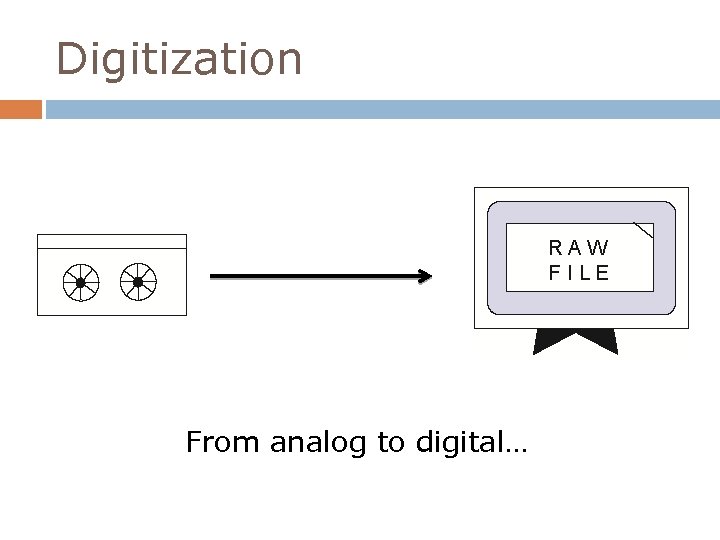 Digitization

RAW
FILE

From analog to digital…